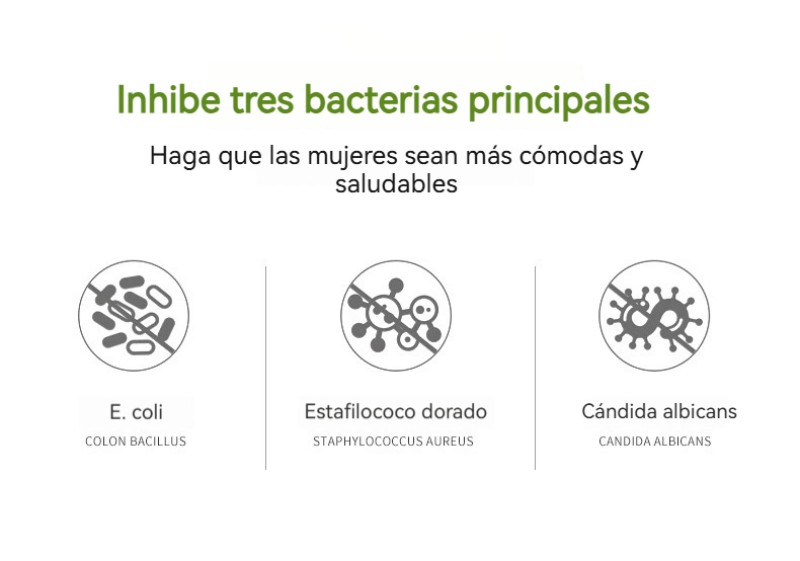 Inhibe tres bacterias principales

Haga que las mujeres sean más cómodas y saludables

E. coli
COLON BACILLUS

Estafilococo dorado
STAPHYLOCOCCUS AUREUS

Cándida albicans
CANDIDA ALBICANS